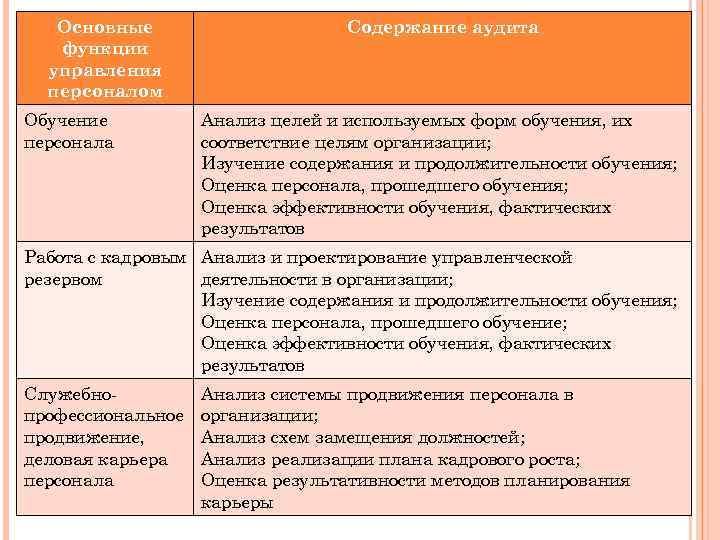 | Основные функции управления персоналом | Содержание аудита |
|---|---|
| Обучение персонала | Анализ целей и используемых форм обучения, их соответствие целям организации; Изучение содержания и продолжительности обучения; Оценка персонала, прошедшего обучения; Оценка эффективности обучения, фактических результатов |
| Работа с кадровым резервом | Анализ и проектирование управленческой деятельности в организации; Изучение содержания и продолжительности обучения; Оценка персонала, прошедшего обучение; Оценка эффективности обучения, фактических результатов |
| Служебно-профессиональное продвижение, деловая карьера персонала | Анализ системы продвижения персонала в организации; Анализ схем замещения должностей; Анализ реализации плана кадрового роста; Оценка результативности методов планирования карьеры |